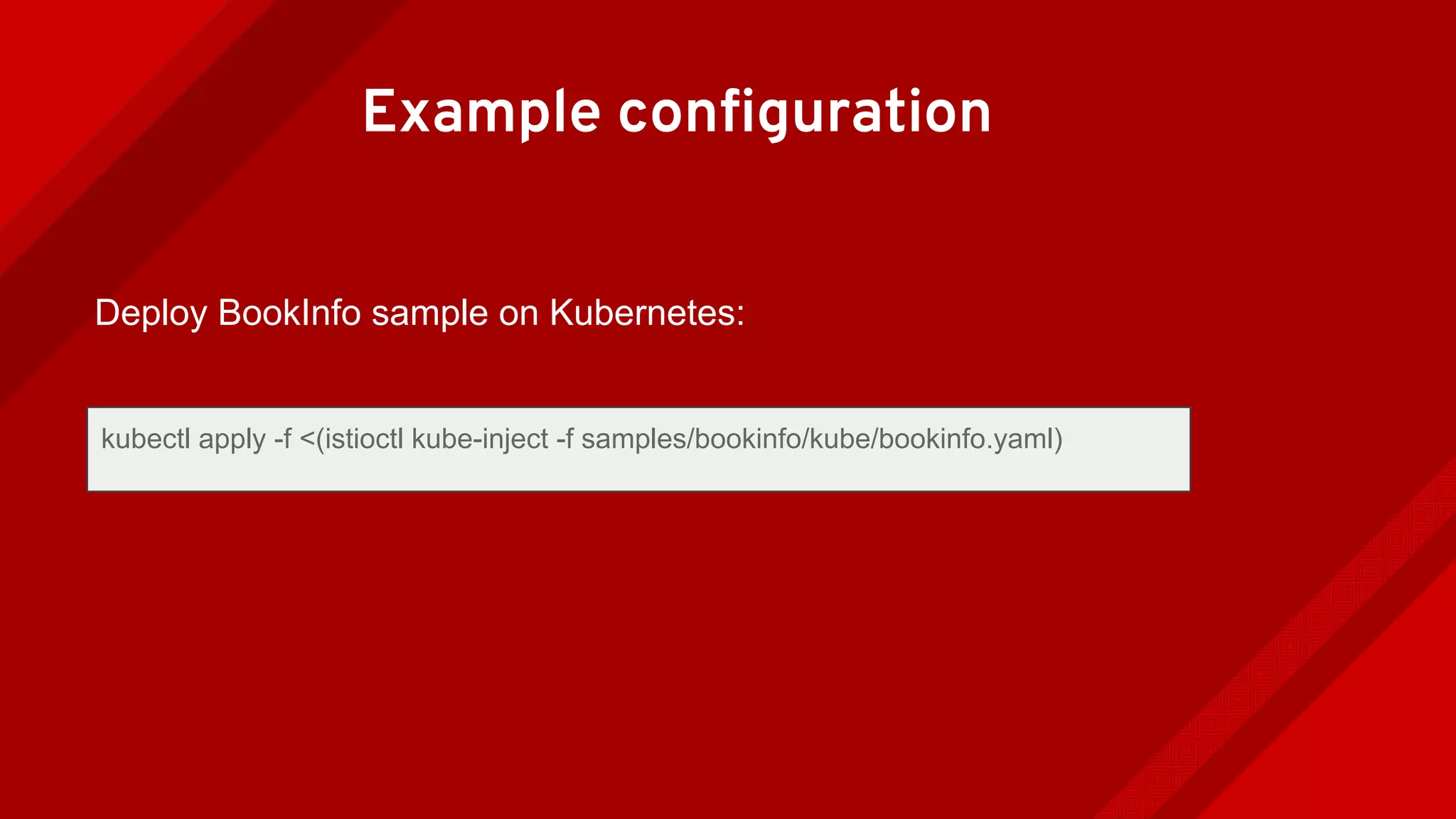 Example configuration

Deploy BookInfo sample on Kubernetes:

kubectl apply -f <(istioctl kube-inject -f samples/bookinfo/kube/bookinfo.yaml)